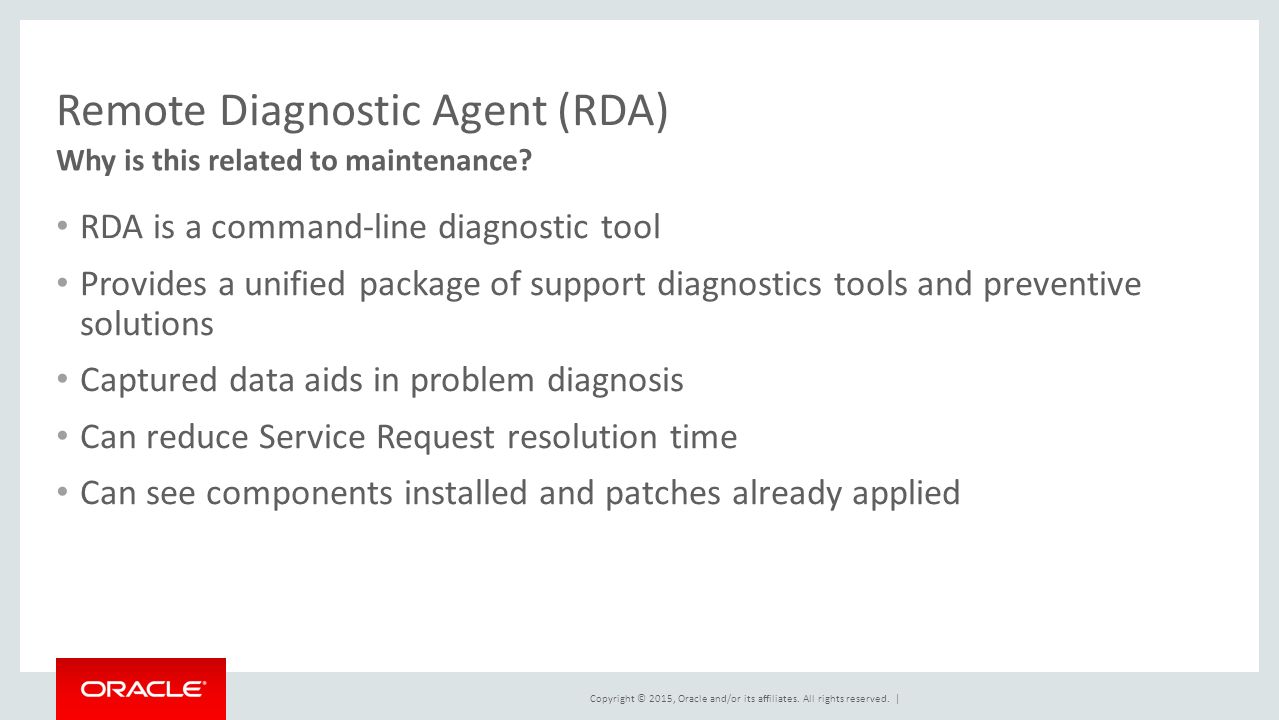 Remote Diagnostic Agent (RDA)
Why is this related to maintenance?

• RDA is a command-line diagnostic tool
• Provides a unified package of support diagnostics tools and preventive solutions
• Captured data aids in problem diagnosis
• Can reduce Service Request resolution time
• Can see components installed and patches already applied

ORACLE®

Copyright © 2015, Oracle and/or its affiliates. All rights reserved. |